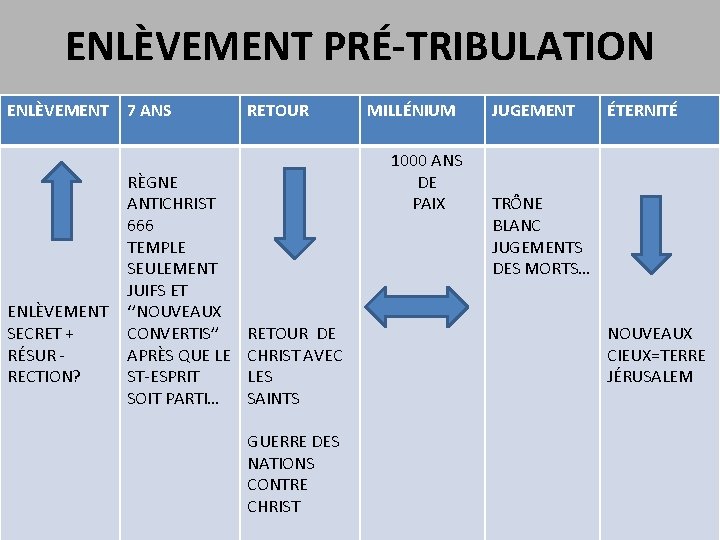 ENLÈVEMENT PRÉ-TRIBULATION

| ENLÈVEMENT | 7 ANS | RETOUR | MILLÉNIUM | JUGEMENT | ÉTERNITÉ |
|---|---|---|---|---|---|
| ENLÈVEMENT SECRET + RÉSUR - RECTION? | RÈGNE ANTICHRIST 666 TEMPLE SEULEMENT JUIFS ET "NOUVEAUX CONVERTIS" APRÈS QUE LE ST-ESPRIT SOIT PARTI… | RETOUR DE CHRIST AVEC LES SAINTS GUERRE DES NATIONS CONTRE CHRIST | 1000 ANS DE PAIX | TRÔNE BLANC JUGEMENTS DES MORTS… | NOUVEAUX CIEUX=TERRE JÉRUSALEM |